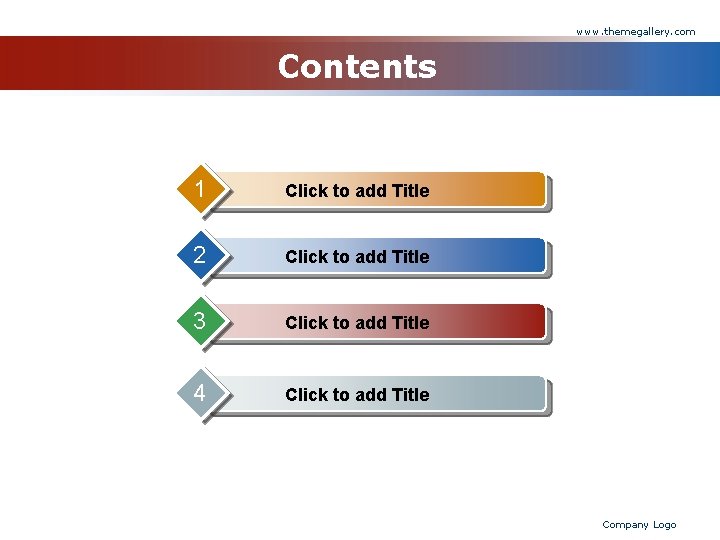 www.themegallery.com

Contents

1
Click to add Title

2
Click to add Title

3
Click to add Title

4
Click to add Title

Company Logo